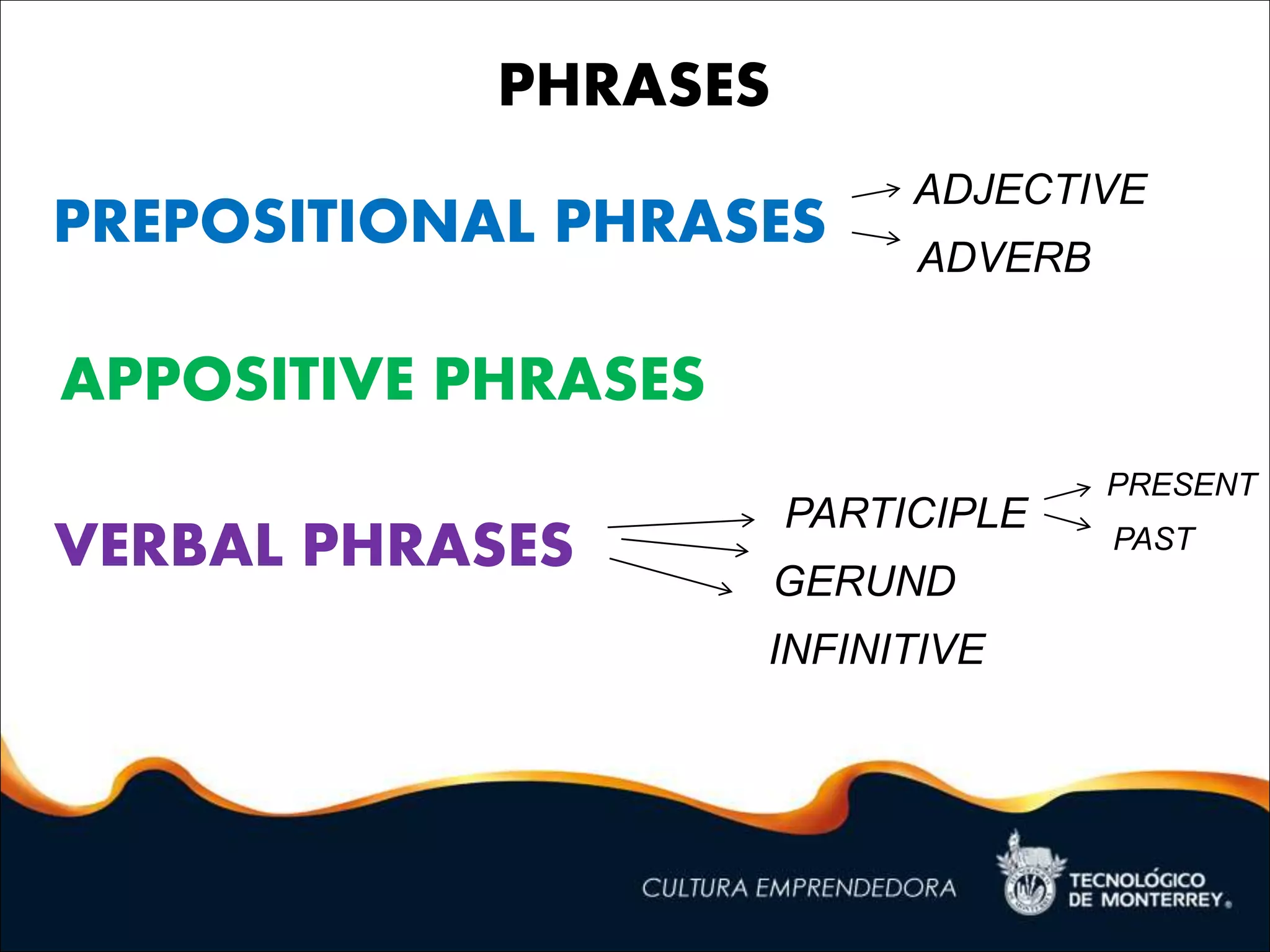 PHRASES

PREPOSITIONAL PHRASES
ADJECTIVE
ADVERB

APPOSITIVE PHRASES

VERBAL PHRASES
PARTICIPLE
PRESENT
PAST
GERUND
INFINITIVE

CULTURA EMPRENDEDORA
TECNOLÓGICO DE MONTERREY.